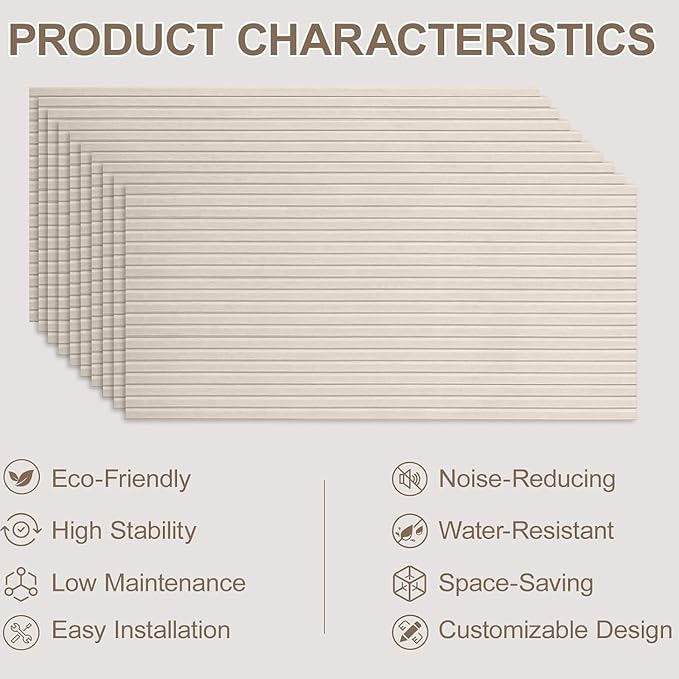 PRODUCT CHARACTERISTICS

Eco-Friendly

High Stability

Low Maintenance

Easy Installation

Noise-Reducing

Water-Resistant

Space-Saving

Customizable Design